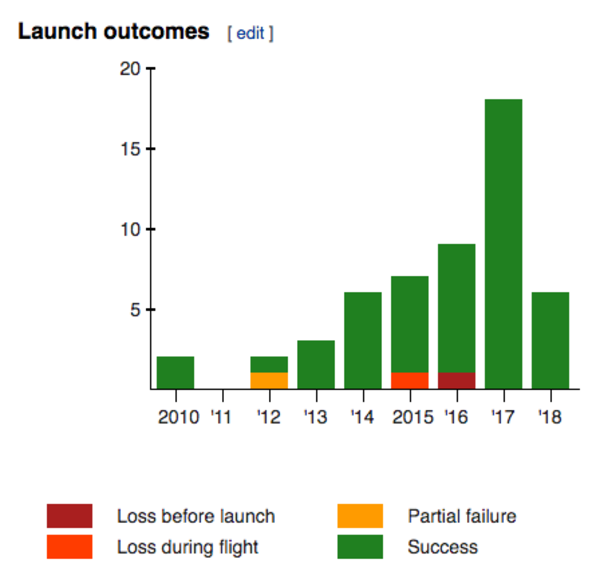 Launch outcomes [ edit ]

20
15
10
5

2010 '11 '12 '13 '14 2015 '16 '17 '18

Loss before launch
Loss during flight
Partial failure
Success